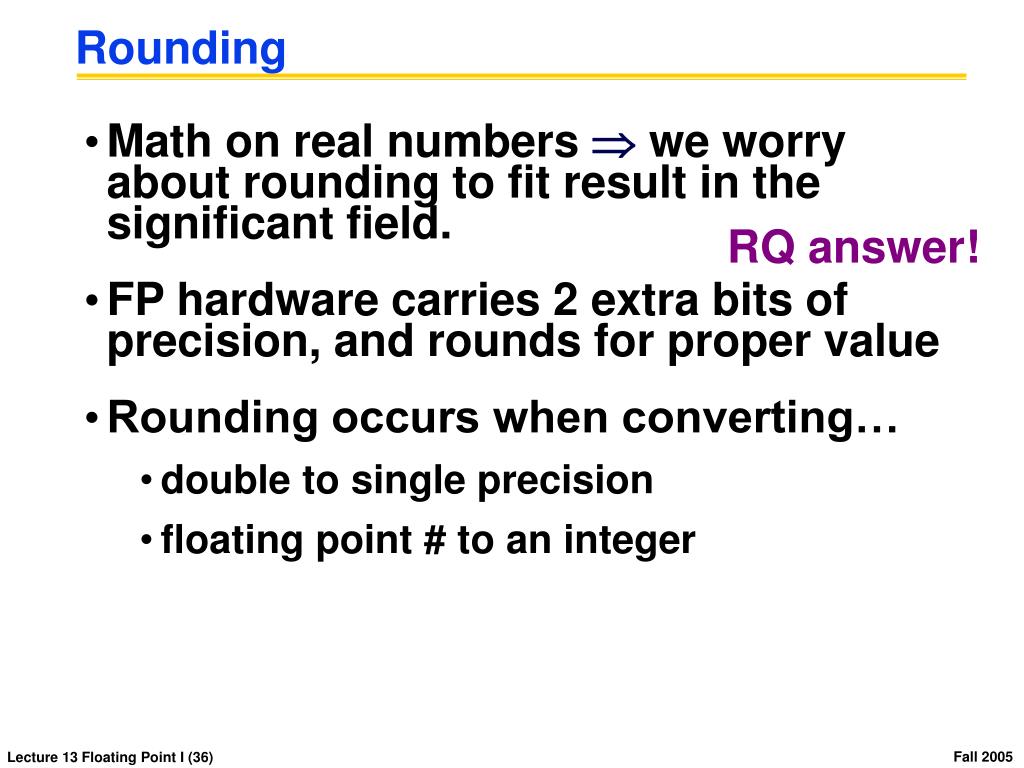 Rounding

• Math on real numbers $\Rightarrow$ we worry about rounding to fit result in the significant field.

RQ answer!

• FP hardware carries 2 extra bits of precision, and rounds for proper value

• Rounding occurs when converting…

• double to single precision

• floating point # to an integer

Lecture 13 Floating Point I (36)

Fall 2005